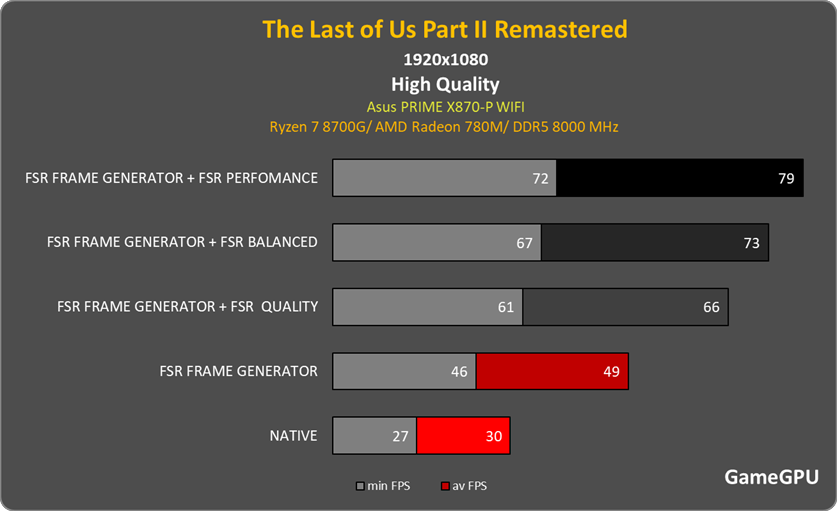 The Last of Us Part II Remastered
1920x1080
High Quality
Asus PRIME X870-P WIFI
Ryzen 7 8700G/ AMD Radeon 780M/ DDR5 8000 MHz

FSR FRAME GENERATOR + FSR PERFOMANCE 72 79
FSR FRAME GENERATOR + FSR BALANCED 67 73
FSR FRAME GENERATOR + FSR QUALITY 61 66
FSR FRAME GENERATOR 46 49
NATIVE 27 30

min FPS av FPS

GameGPU